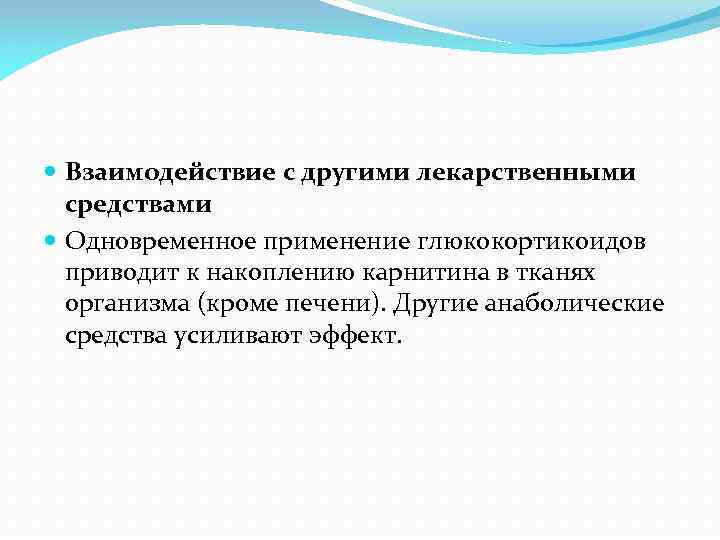 Взаимодействие с другими лекарственными средствами

Одновременное применение глюкокортикоидов приводит к накоплению карнитина в тканях организма (кроме печени). Другие анаболические средства усиливают эффект.